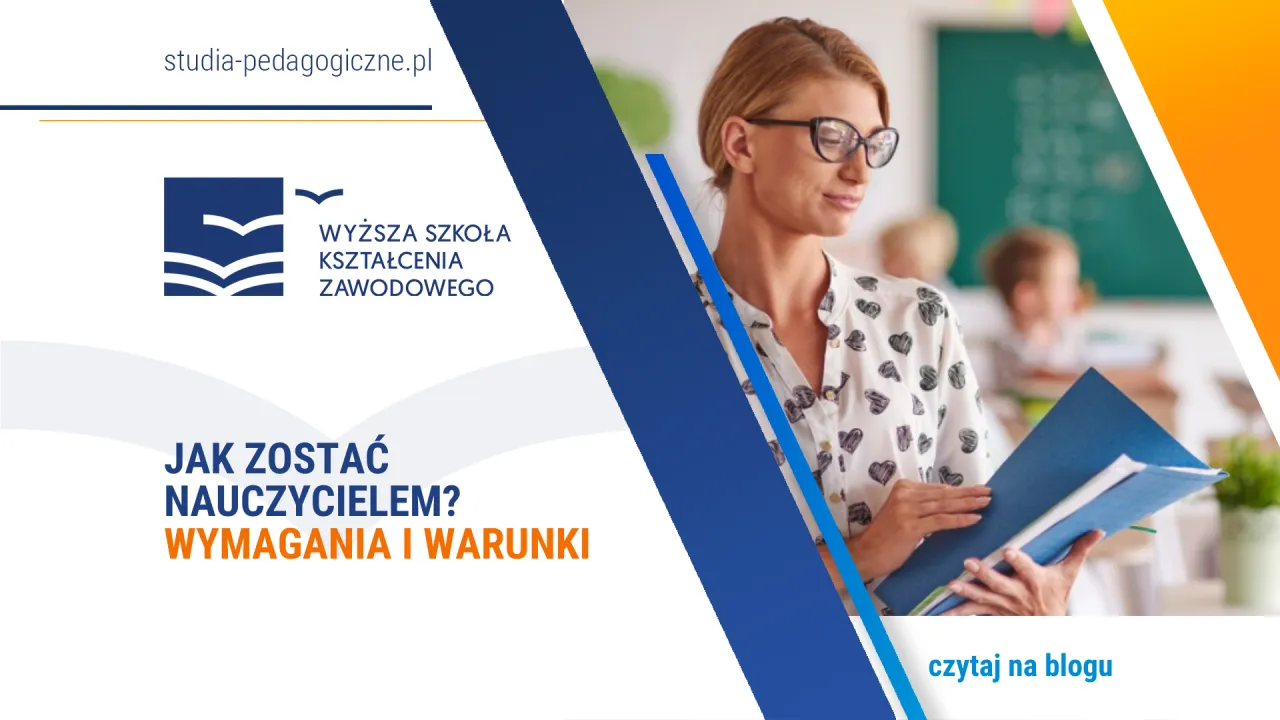 studia-pedagogiczne.pl

WYŻSZA SZKOŁA KSZTAŁCENIA ZAWODOWEGO

JAK ZOSTAĆ NAUCZYCIELEM?
WYMAGANIA I WARUNKI

czytaj na blogu